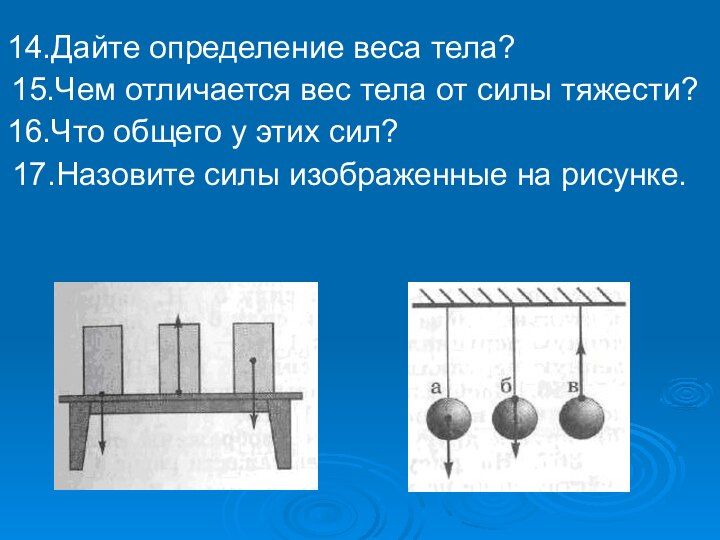 14.Дайте определение веса тела?
15.Чем отличается вес тела от силы тяжести?
16.Что общего у этих сил?
17.Назовите силы изображенные на рисунке.

а б в